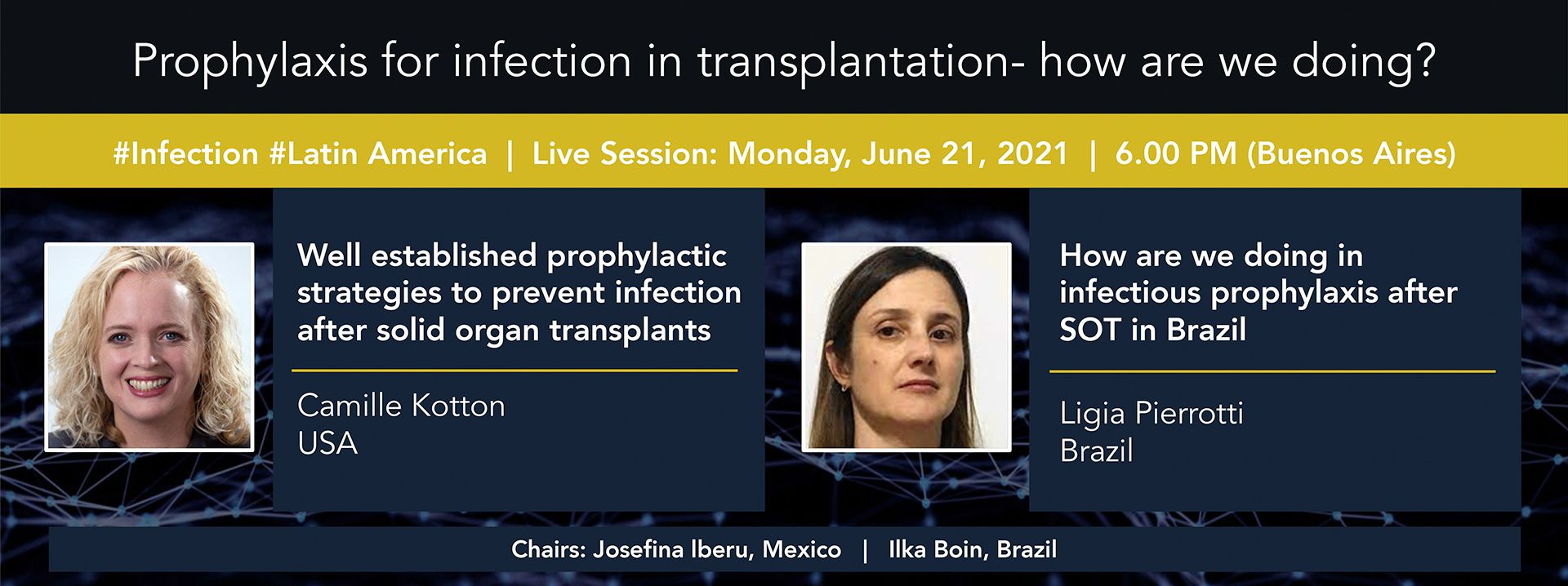 Prophylaxis for infection in transplantation- how are we doing?

#Infection #Latin America | Live Session: Monday, June 21, 2021 | 6.00 PM (Buenos Aires)

Well established prophylactic strategies to prevent infection after solid organ transplants

Camille Kotton
USA

How are we doing in infectious prophylaxis after SOT in Brazil

Ligia Pierrotti
Brazil

Chairs: Josefina Iberu, Mexico | Ilka Boin, Brazil